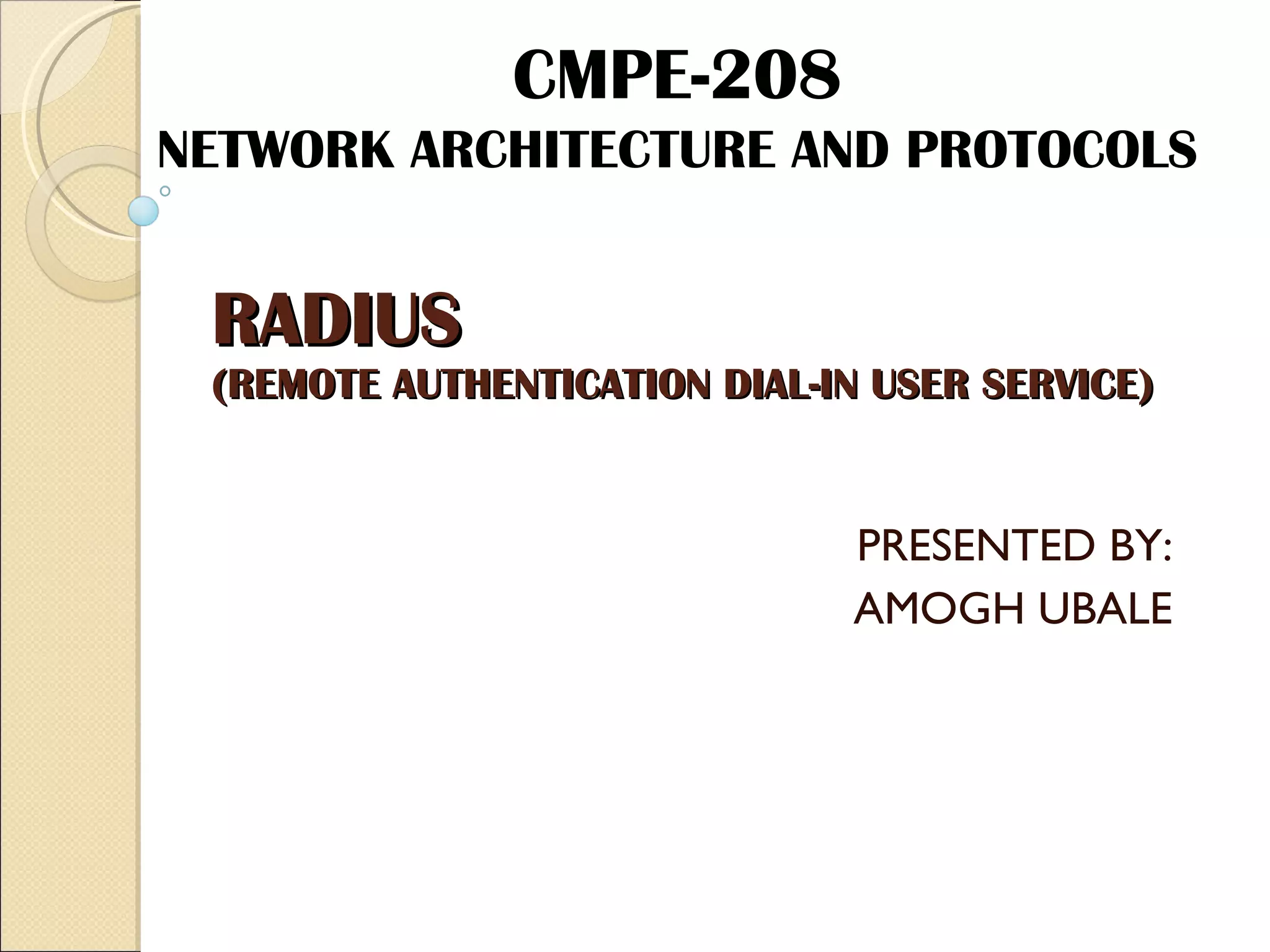 CMPE-208
NETWORK ARCHITECTURE AND PROTOCOLS

RADIUS
(REMOTE AUTHENTICATION DIAL-IN USER SERVICE)

PRESENTED BY:
AMOGH UBALE